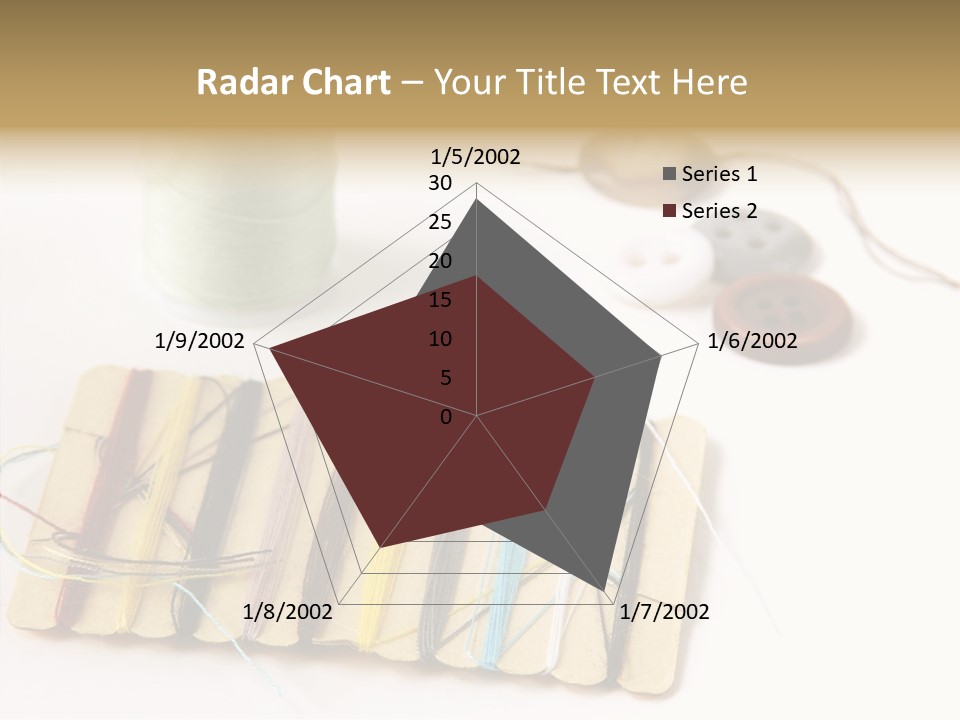 Radar Chart – Your Title Text Here

1/5/2002
30
25
20
15
10
5
0
1/6/2002
1/7/2002
1/8/2002
1/9/2002

Series 1
Series 2